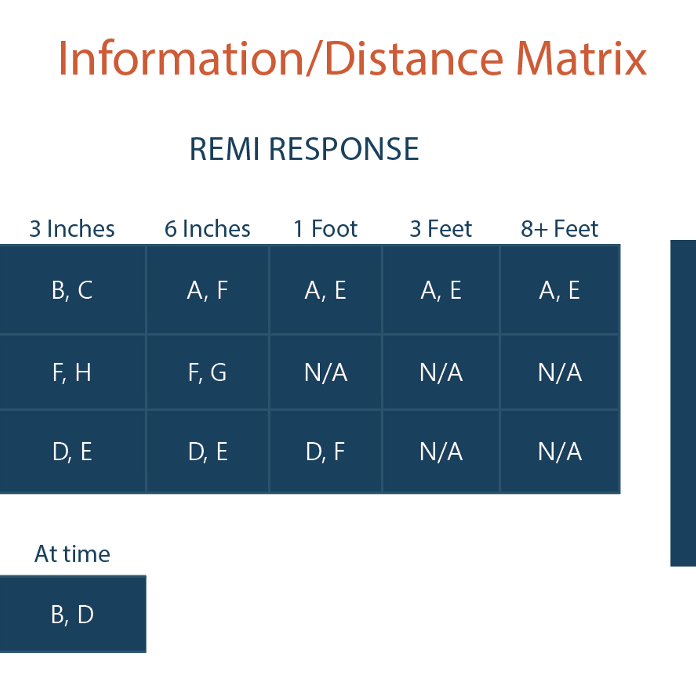 Information/Distance Matrix

REMI RESPONSE

| 3 Inches | 6 Inches | 1 Foot | 3 Feet | 8+ Feet |
|---|---|---|---|---|
| B, C | A, F | A, E | A, E | A, E |
| F, H | F, G | N/A | N/A | N/A |
| D, E | D, E | D, F | N/A | N/A |

| At time |
|---|
| B, D |